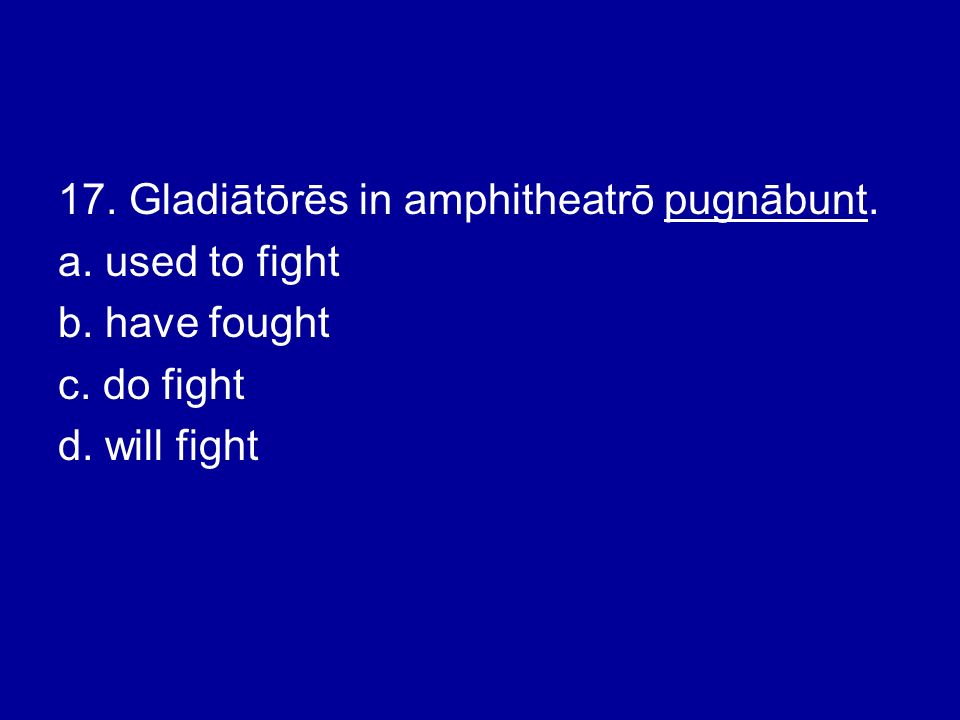 17. Gladiātōrēs in amphitheatrō pugnābunt.
a. used to fight
b. have fought
c. do fight
d. will fight